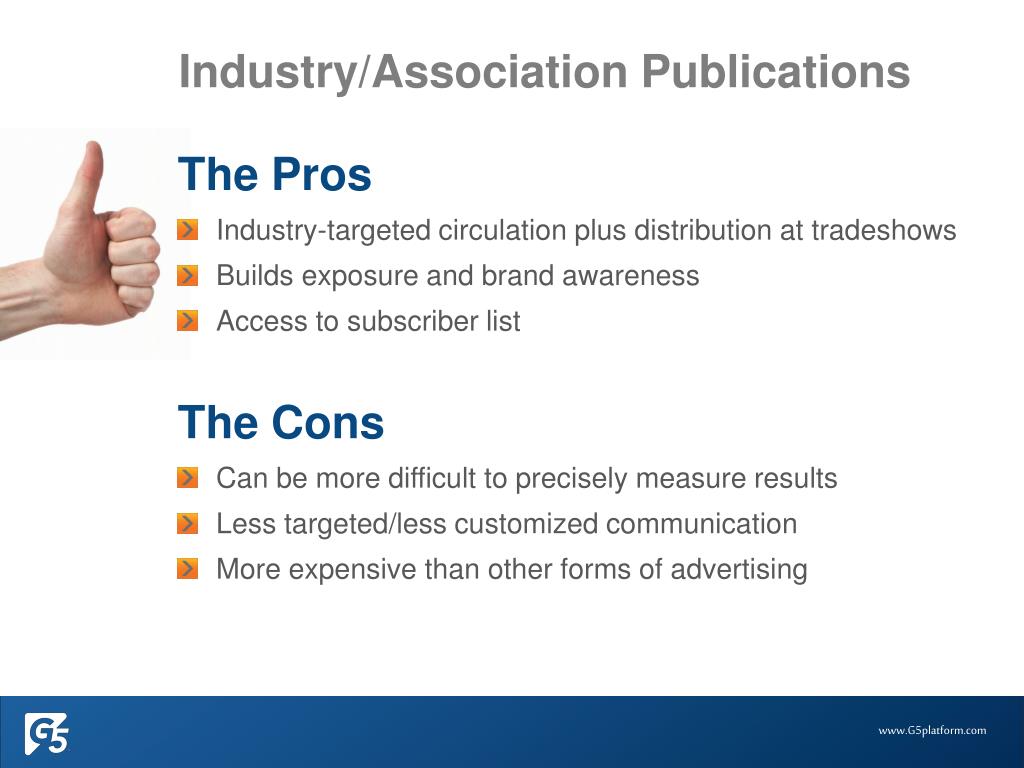 Industry/Association Publications

The Pros

Industry-targeted circulation plus distribution at tradeshows

Builds exposure and brand awareness

Access to subscriber list

The Cons

Can be more difficult to precisely measure results

Less targeted/less customized communication

More expensive than other forms of advertising

G5

www.G5platform.com